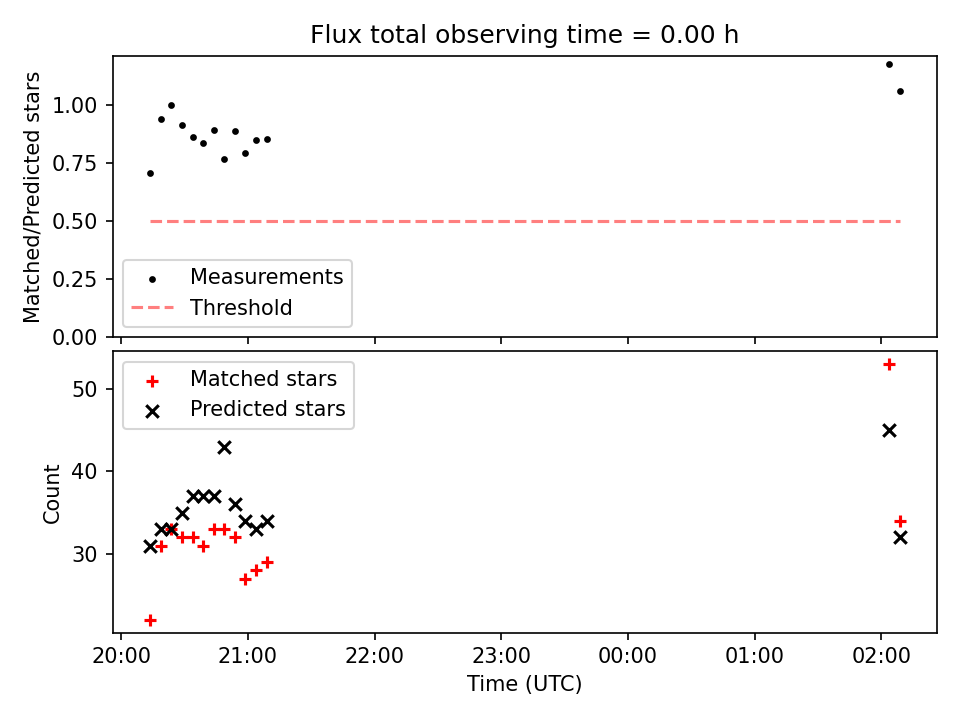 Flux total observing time = 0.00 h

Matched/Predicted stars

1.00
0.75
0.50
0.25
0.00

Measurements
Threshold

Matched stars
Predicted stars

Count

50
40
30

20:00
21:00
22:00
23:00
00:00
01:00
02:00

Time (UTC)